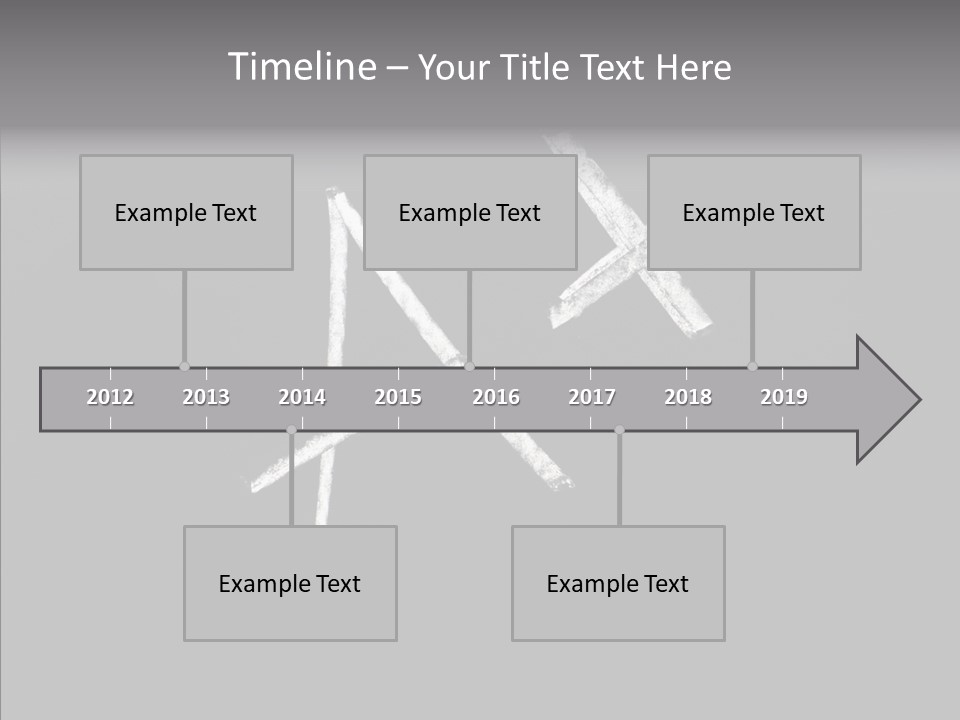 Timeline – Your Title Text Here

Example Text

Example Text

Example Text

2012 2013 2014 2015 2016 2017 2018 2019

Example Text

Example Text